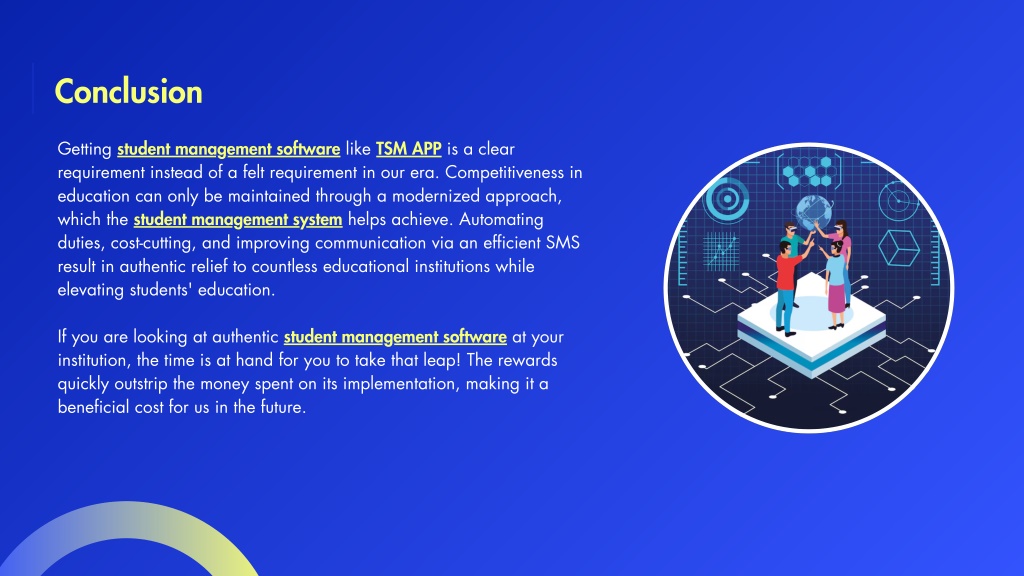 Conclusion

Getting student management software like TSM APP is a clear requirement instead of a felt requirement in our era. Competitiveness in education can only be maintained through a modernized approach, which the student management system helps achieve. Automating duties, cost-cutting, and improving communication via an efficient SMS result in authentic relief to countless educational institutions while elevating students' education.

If you are looking at authentic student management software at your institution, the time is at hand for you to take that leap! The rewards quickly outstrip the money spent on its implementation, making it a beneficial cost for us in the future.